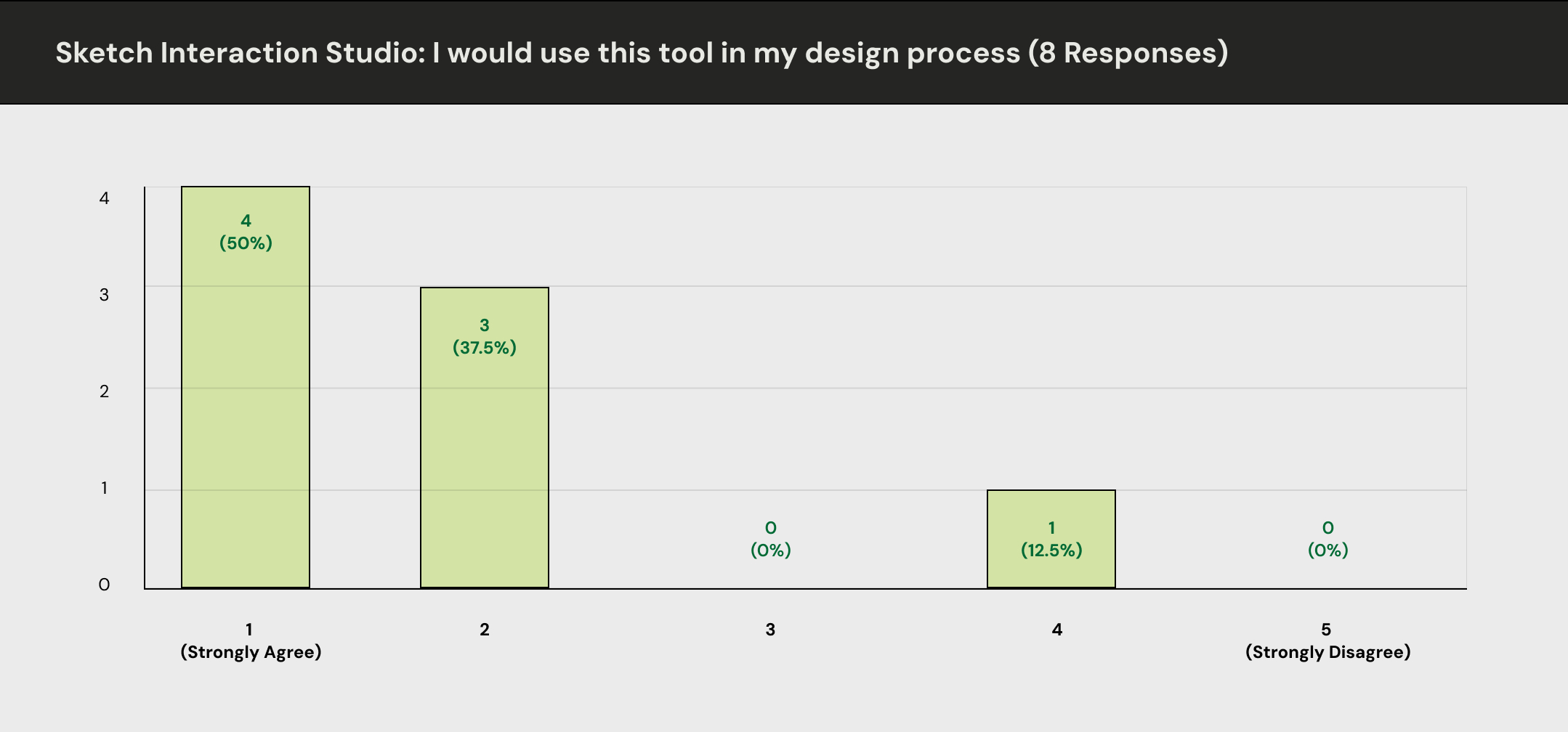 Sketch Interaction Studio: I would use this tool in my design process (8 Responses)

4
3
2
1
0

4
(50%)

3
(37.5%)

0
(0%)

1
(12.5%)

0
(0%)

1
(Strongly Agree)

2

3

4

5
(Strongly Disagree)